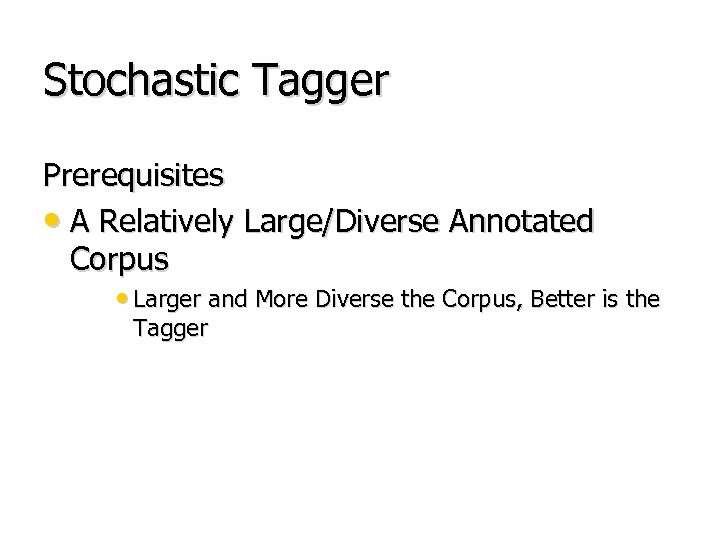 Stochastic Tagger

Prerequisites

• A Relatively Large/Diverse Annotated Corpus

• Larger and More Diverse the Corpus, Better is the Tagger